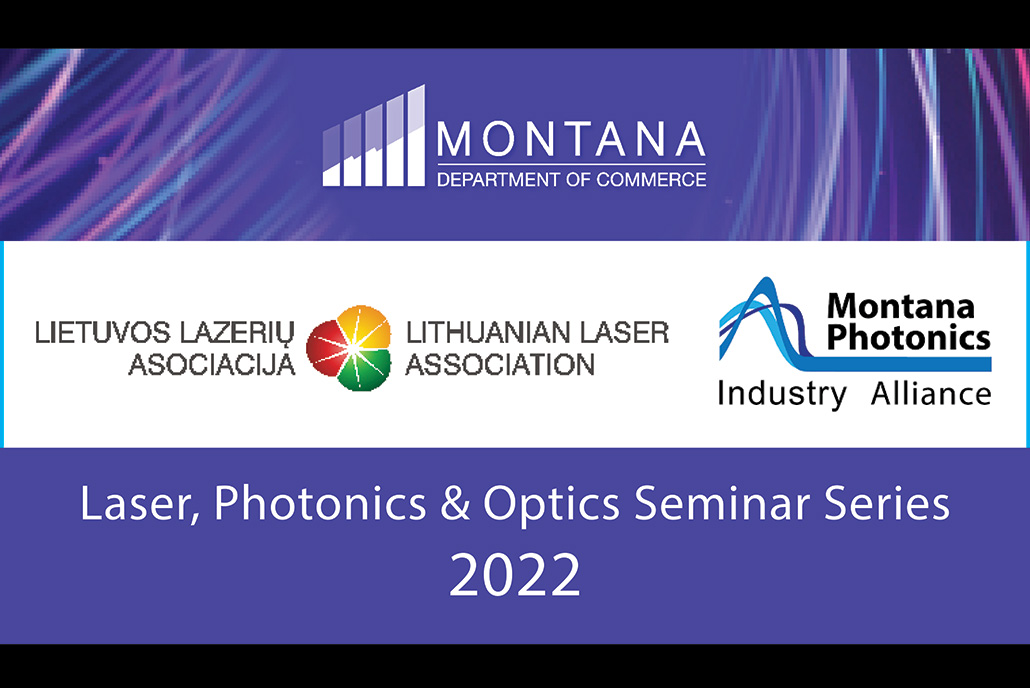 MONTANA
DEPARTMENT OF COMMERCE

LIETUVOS LAZERIŲ ASOCIACIJA

LITHUANIAN LASER ASSOCIATION

Montana Photonics
Industry Alliance

Laser, Photonics & Optics Seminar Series
2022